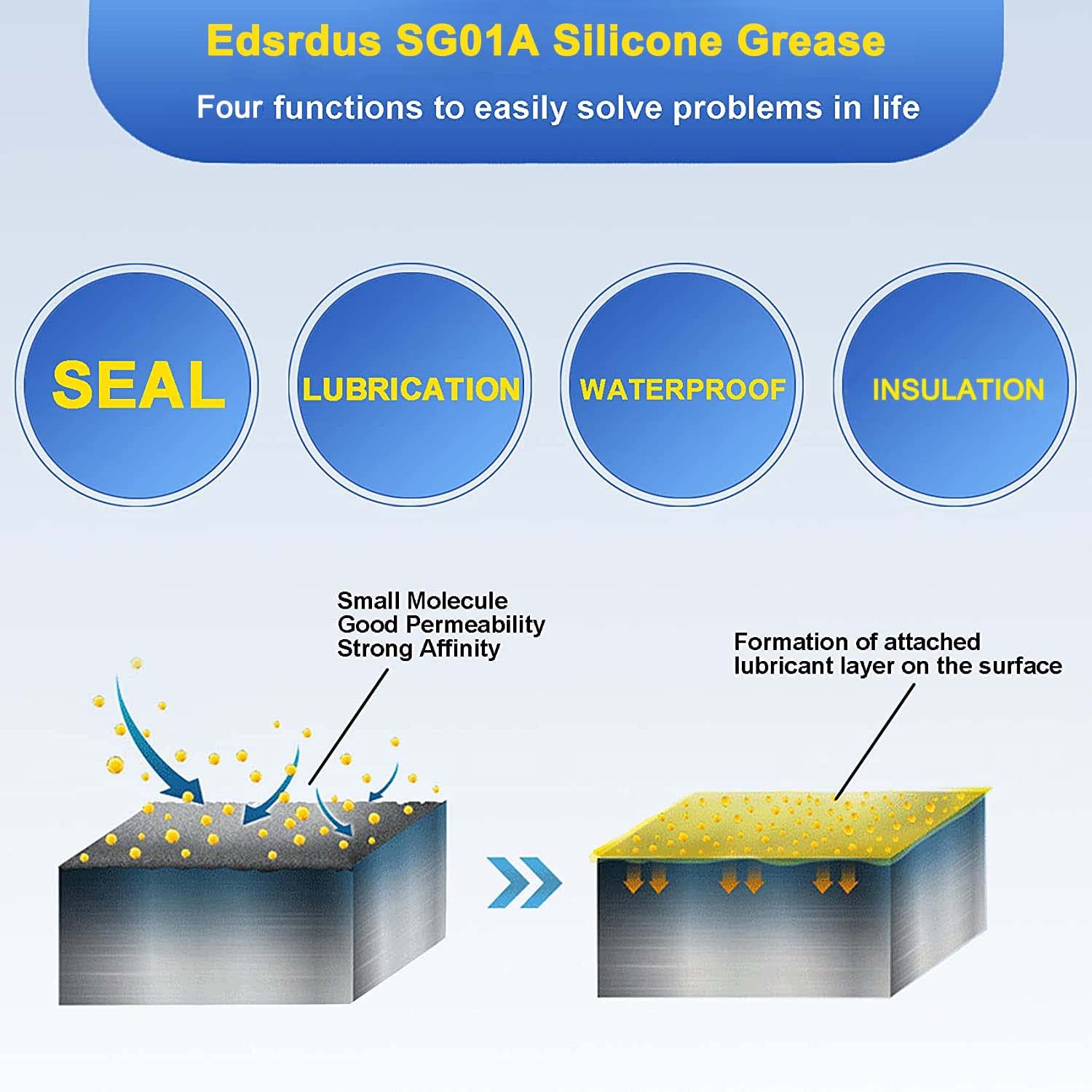 Edsrdus SG01A Silicone Grease

Four functions to easily solve problems in life

SEAL

LUBRICATION

WATERPROOF

INSULATION

Small Molecule
Good Permeability
Strong Affinity

Formation of attached lubricant layer on the surface